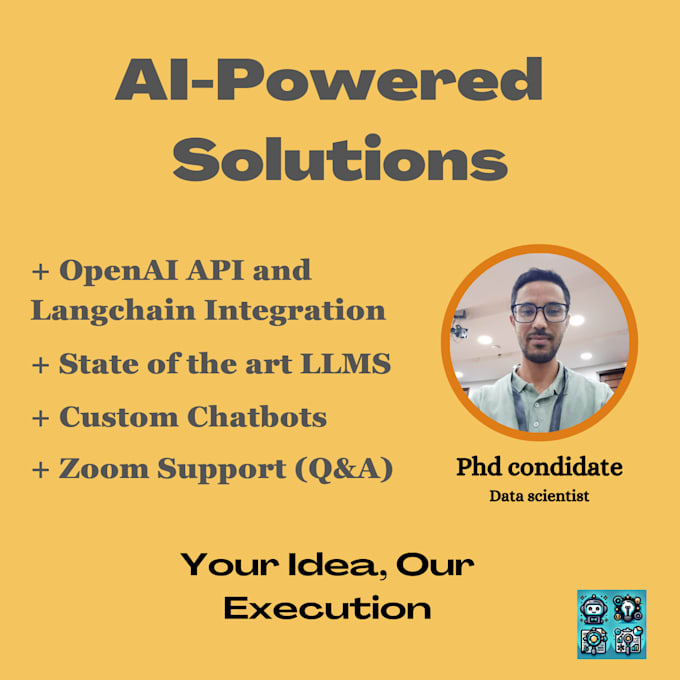 AI-Powered Solutions

+ OpenAI API and Langchain Integration

+ State of the art LLMS

+ Custom Chatbots

+ Zoom Support (Q&A)

Phd condidate

Data scientist

Your Idea, Our Execution